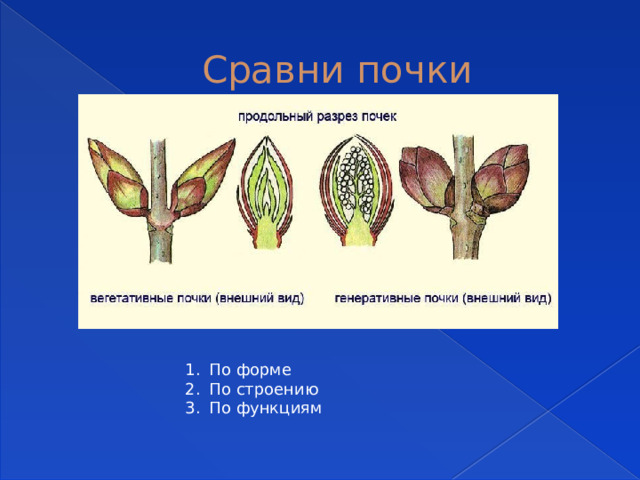 Сравни почки

продольный разрез почек

вегетативные почки (внешний вид)

генеративные почки (внешний вид)

1. По форме
2. По строению
3. По функциям